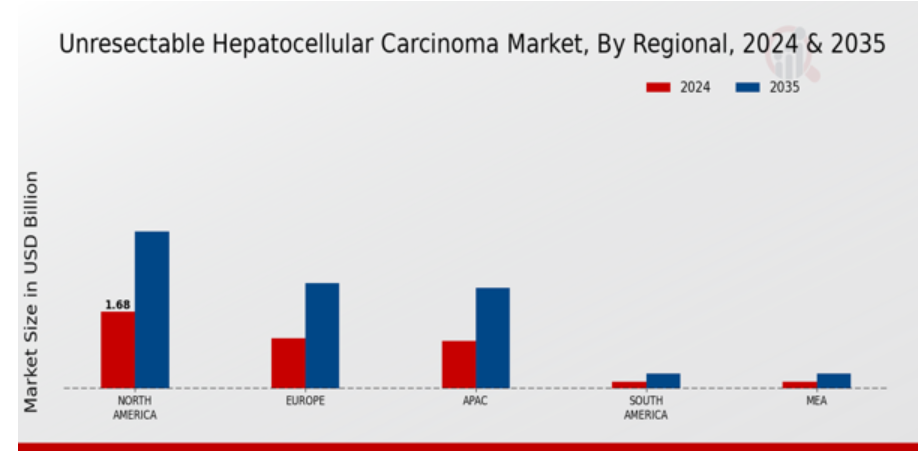 Unresectable Hepatocellular Carcinoma Market, By Regional, 2024 & 2035

2024 2035

Market Size in USD Billion

1.68

NORTH AMERICA

EUROPE

APAC

SOUTH AMERICA

MEA